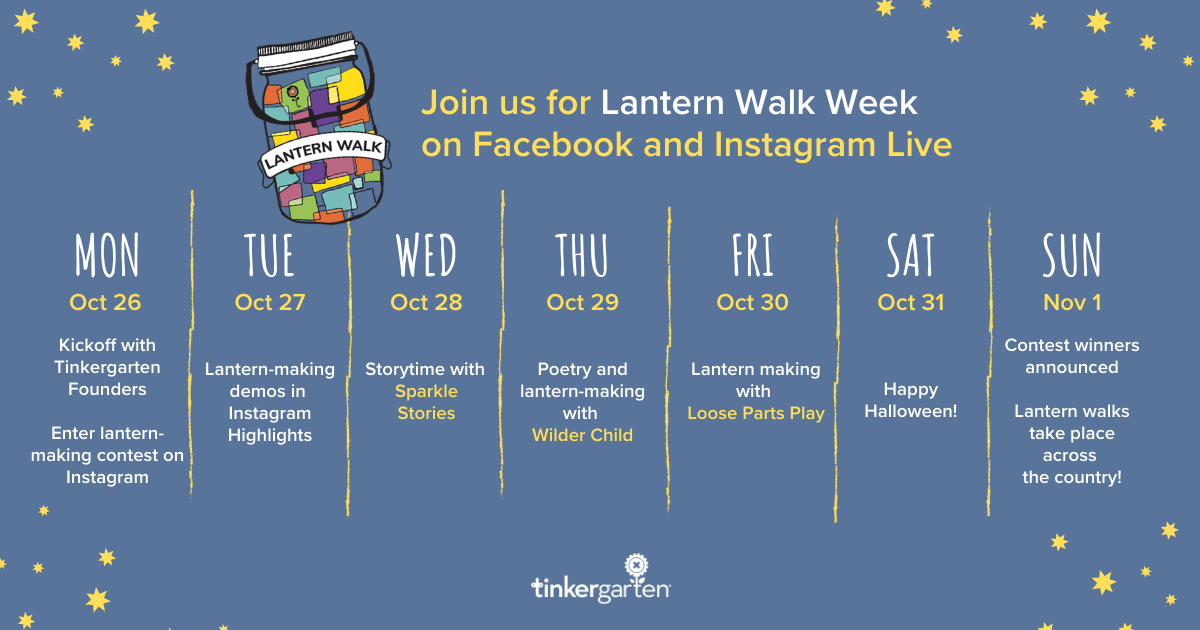 LANTERN WALK

Join us for Lantern Walk Week on Facebook and Instagram Live

MON
Oct 26
Kickoff with Tinkergarten Founders

Enter lantern-making contest on Instagram

TUE
Oct 27
Lantern-making demos in Instagram Highlights

WED
Oct 28
Storytime with Sparkle Stories

THU
Oct 29
Poetry and lantern-making with Wilder Child

FRI
Oct 30
Lantern making with Loose Parts Play

SAT
Oct 31
Happy Halloween!

SUN
Nov 1
Contest winners announced

Lantern walks take place across the country!

tinkergarten